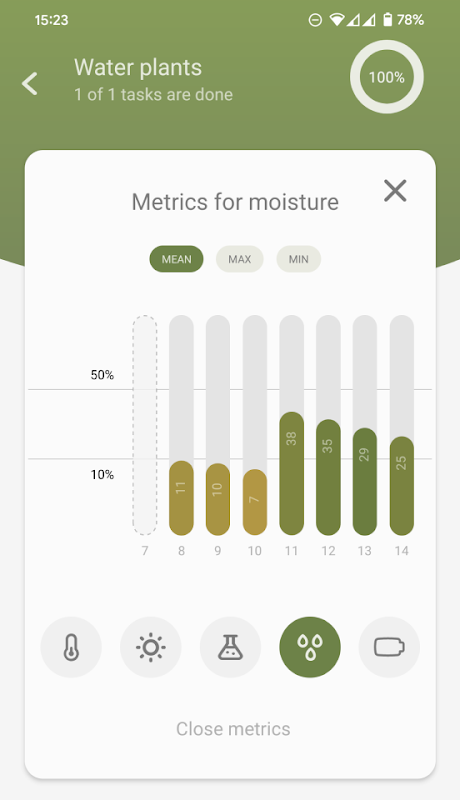 15:23 78%

Water plants
1 of 1 tasks are done

100%

Metrics for moisture

MEAN MAX MIN

50%

10%

11 10 7 38 35 29 25

7 8 9 10 11 12 13 14

Close metrics